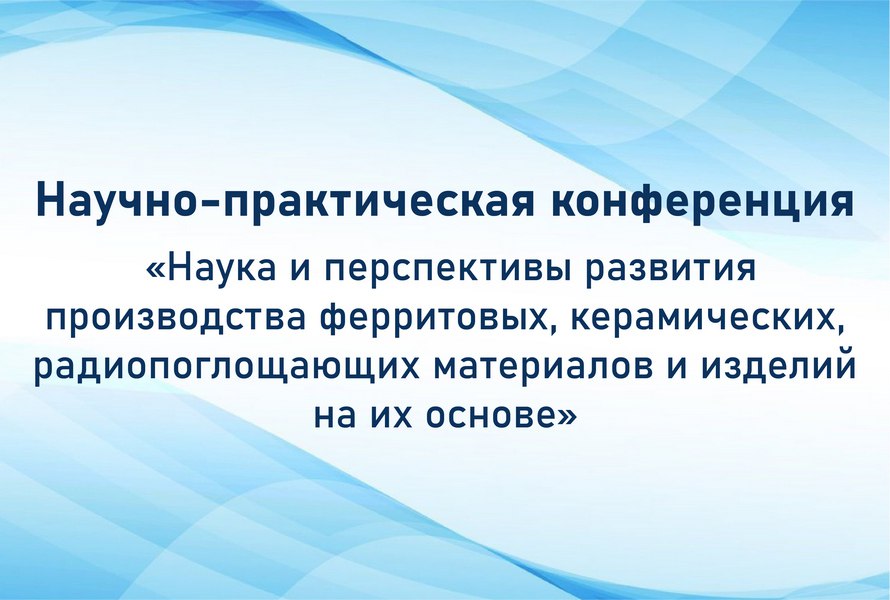 Научно-практическая конференция

«Наука и перспективы развития производства ферритовых, керамических, радиопоглощающих материалов и изделий на их основе»